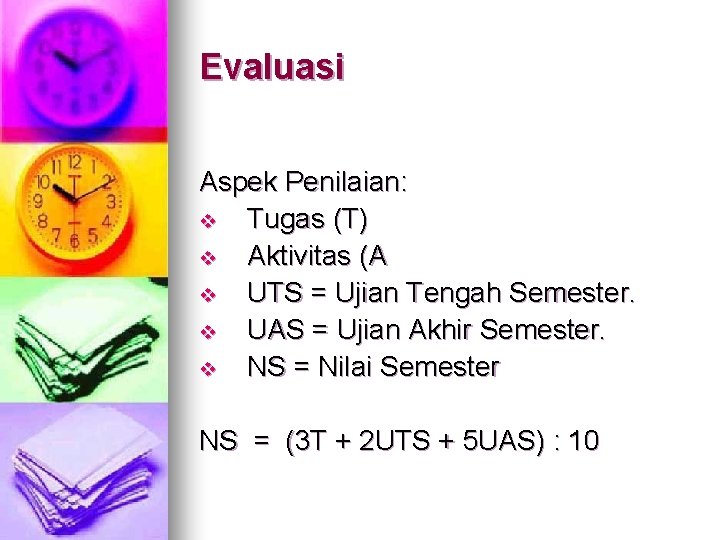 Evaluasi

Aspek Penilaian:
❖ Tugas (T)
❖ Aktivitas (A
❖ UTS = Ujian Tengah Semester.
❖ UAS = Ujian Akhir Semester.
❖ NS = Nilai Semester

NS = (3T + 2UTS + 5UAS) : 10